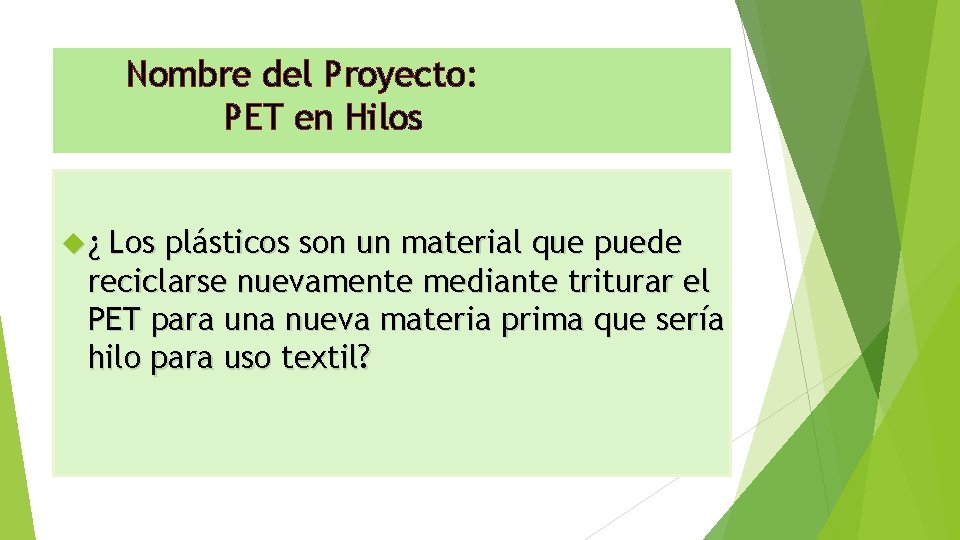 Nombre del Proyecto:
PET en Hilos

¿ Los plásticos son un material que puede reciclarse nuevamente mediante triturar el PET para una nueva materia prima que sería hilo para uso textil?